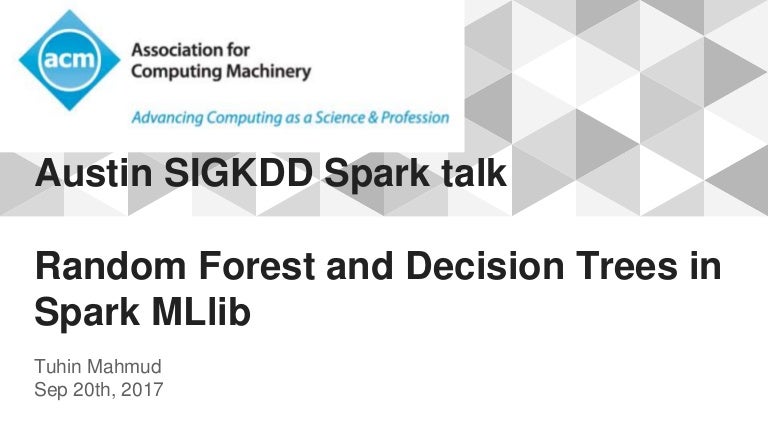 acm
Association for Computing Machinery
Advancing Computing as a Science & Profession

Austin SIGKDD Spark talk

Random Forest and Decision Trees in Spark MLlib

Tuhin Mahmud
Sep 20th, 2017